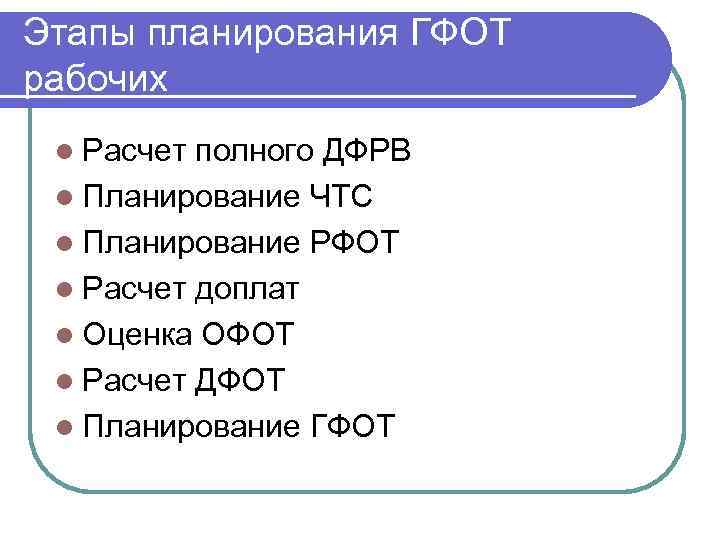 Этапы планирования ГФОТ рабочих

- Расчет полного ДФРВ
- Планирование ЧТС
- Планирование РФОТ
- Расчет доплат
- Оценка ОФОТ
- Расчет ДФОТ
- Планирование ГФОТ